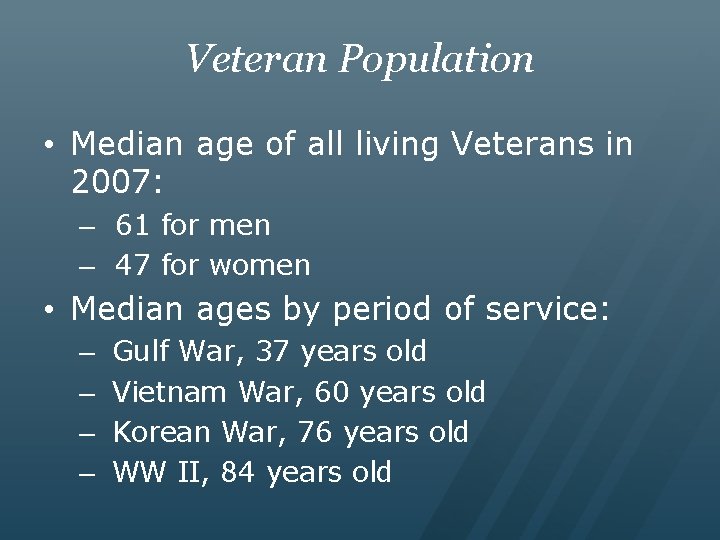 Veteran Population

• Median age of all living Veterans in 2007:
– 61 for men
– 47 for women

• Median ages by period of service:
– Gulf War, 37 years old
– Vietnam War, 60 years old
– Korean War, 76 years old
– WW II, 84 years old